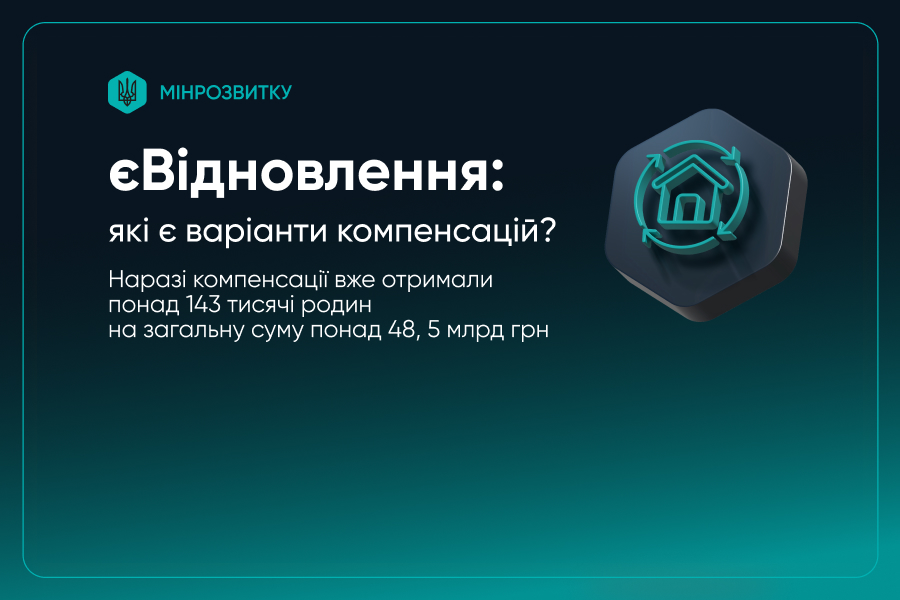 МІНРОЗВИТКУ

єВідновлення:

які є варіанти компенсацій?

Наразі компенсації вже отримали понад 143 тисячі родин на загальну суму понад 48, 5 млрд грн